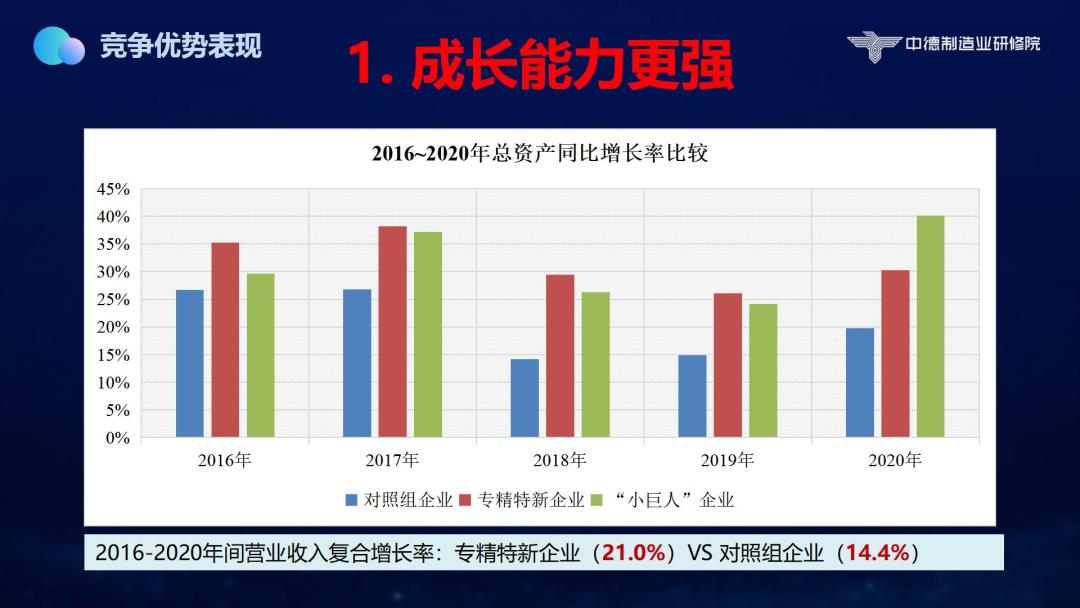 竞争优势表现

1. 成长能力更强

中德制造业研修院

2016~2020年总资产同比增长率比较

45%
40%
35%
30%
25%
20%
15%
10%
5%
0%

2016年 2017年 2018年 2019年 2020年

对照组企业 专精特新企业 “小巨人”企业

2016-2020年间营业收入复合增长率：专精特新企业（21.0%）VS 对照组企业（14.4%）